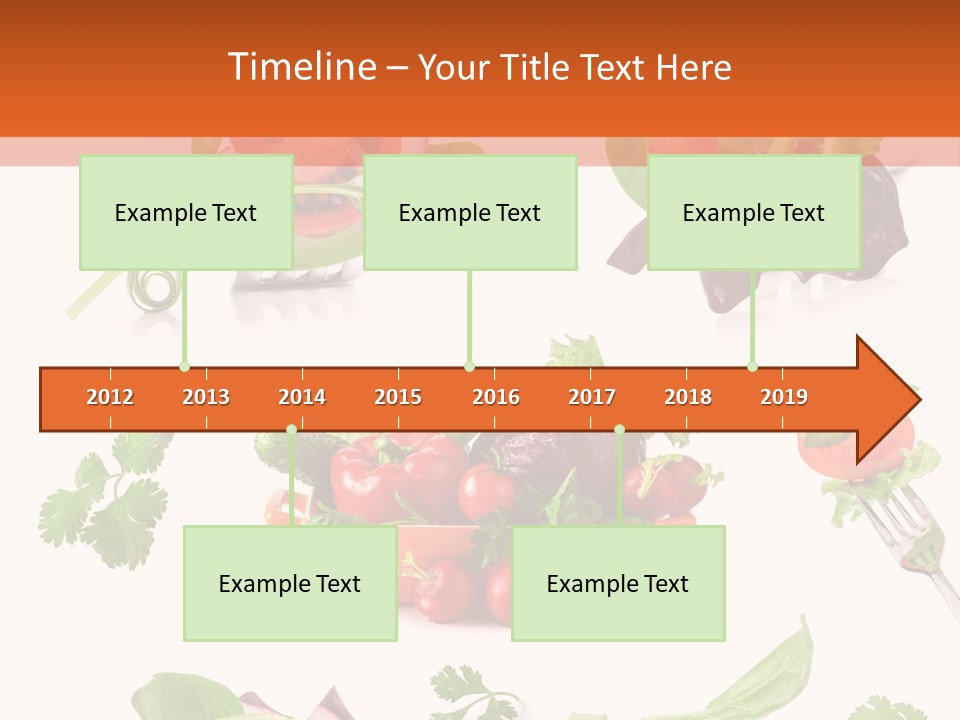 Timeline – Your Title Text Here

Example Text

Example Text

Example Text

2012 2013 2014 2015 2016 2017 2018 2019

Example Text

Example Text